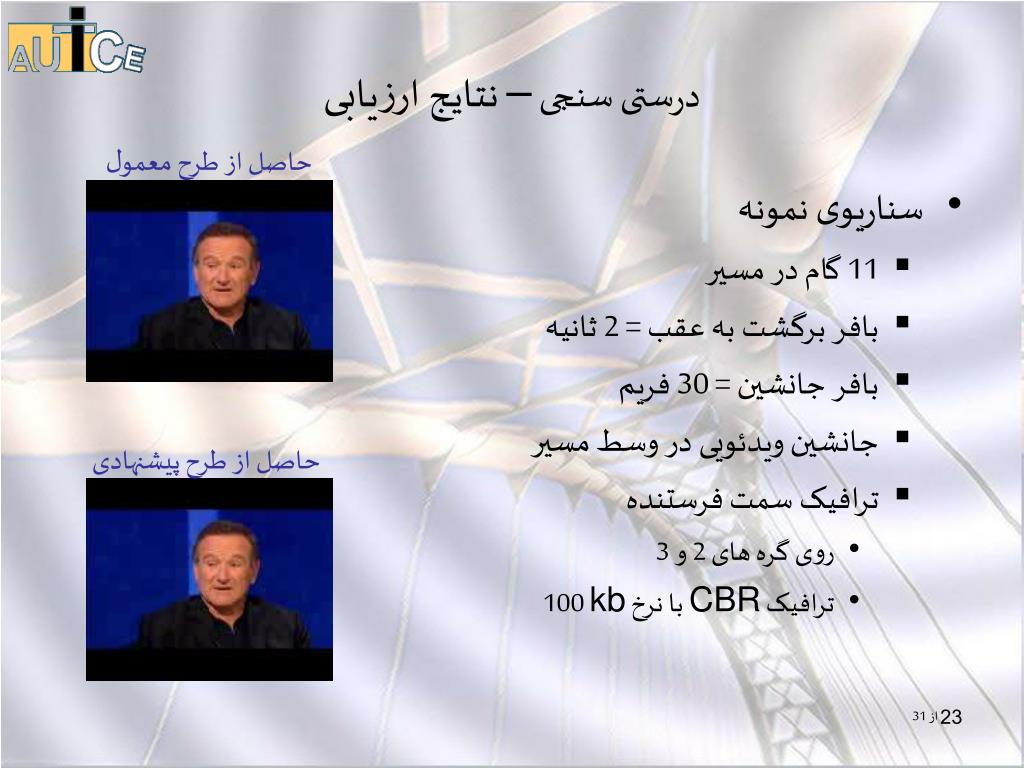 AUTCE

درستی سنجی – نتایج ارزیابی

حاصل از طرح معمول

حاصل از طرح پیشنهادی

• سناریوی نمونه
  ▪ 11 گام در مسیر
  ▪ بافر برگشت به عقب = 2 ثانیه
  ▪ بافر جانشین = 30 فریم
  ▪ جانشین ویدئویی در وسط مسیر
  ▪ ترافیک سمت فرستنده
    • روی گره های 2 و 3
    • ترافیک CBR با نرخ 100 kb

23 از 31